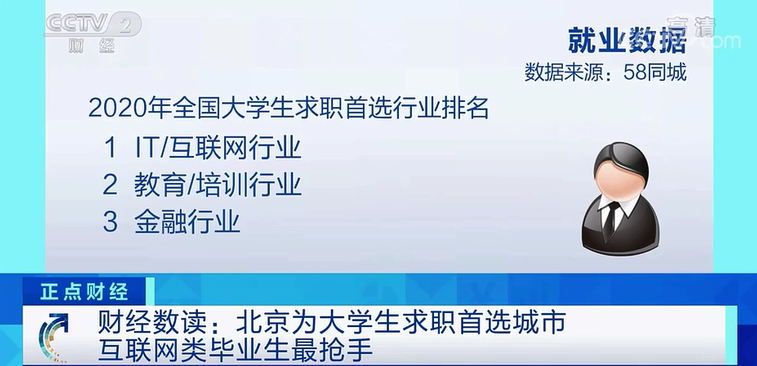 CCTV 2 财经

高清 .com

就业数据
数据来源：58同城

2020年全国大学生求职首选行业排名
1 IT/互联网行业
2 教育/培训行业
3 金融行业

正点财经

财经数读：北京为大学生求职首选城市
互联网类毕业生最抢手